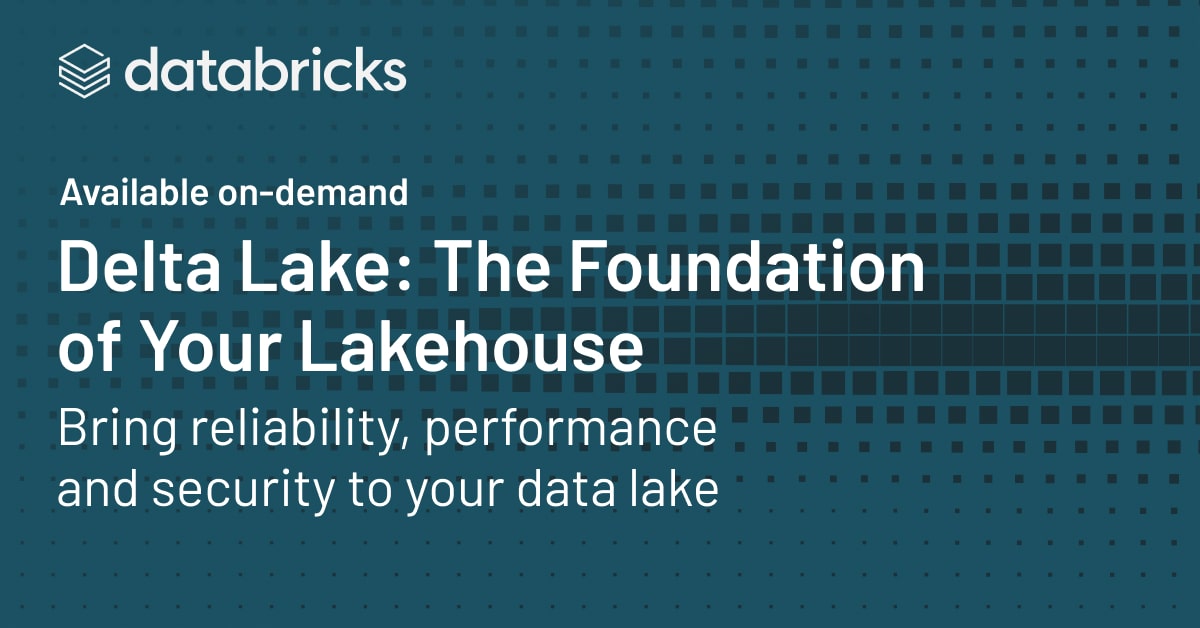 databricks

Available on-demand

Delta Lake: The Foundation of Your Lakehouse

Bring reliability, performance and security to your data lake